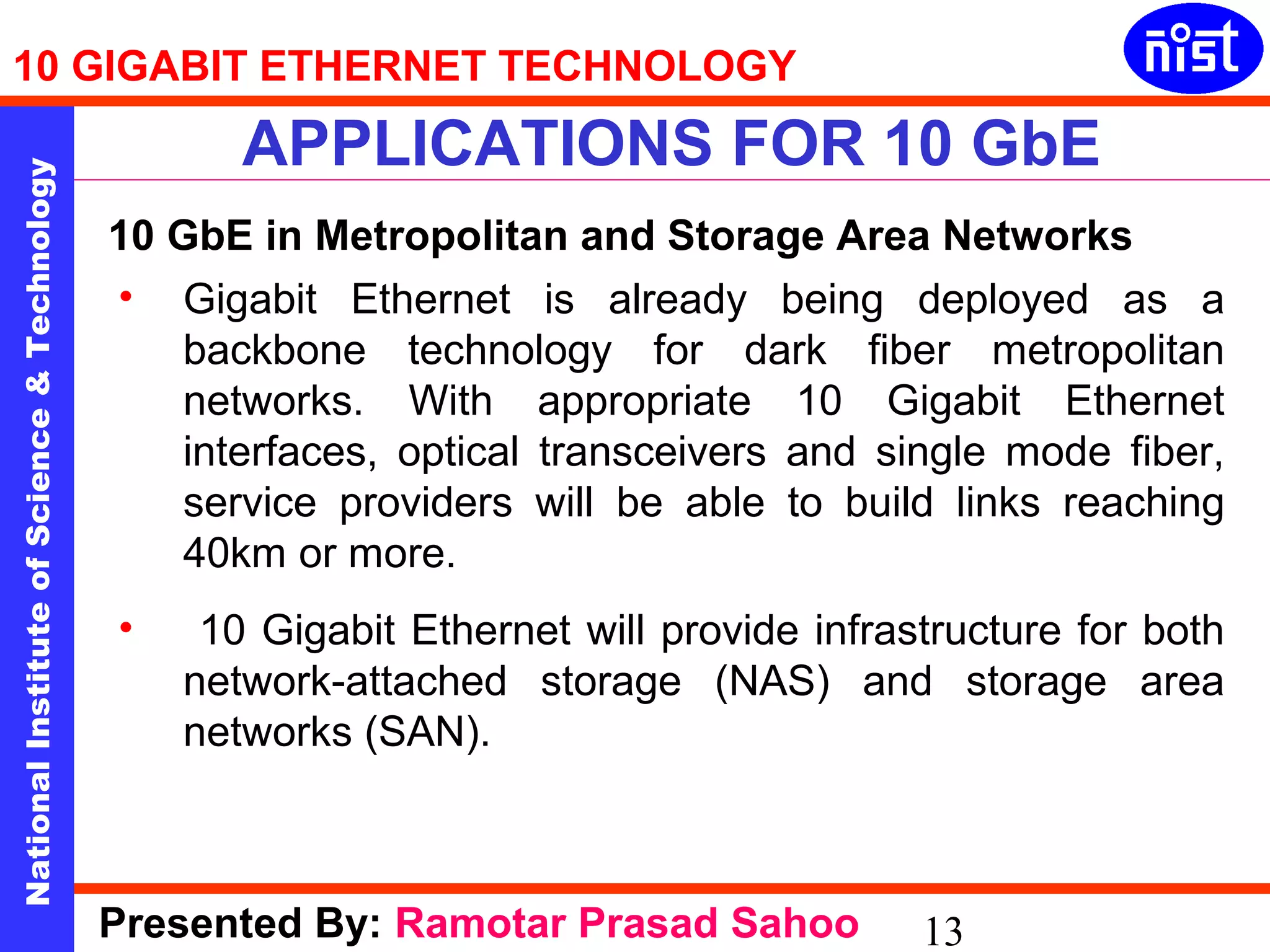 10 GIGABIT ETHERNET TECHNOLOGY

nist

National Institute of Science & Technology

APPLICATIONS FOR 10 GbE

10 GbE in Metropolitan and Storage Area Networks

• Gigabit Ethernet is already being deployed as a backbone technology for dark fiber metropolitan networks. With appropriate 10 Gigabit Ethernet interfaces, optical transceivers and single mode fiber, service providers will be able to build links reaching 40km or more.

• 10 Gigabit Ethernet will provide infrastructure for both network-attached storage (NAS) and storage area networks (SAN).

Presented By: Ramotar Prasad Sahoo 13